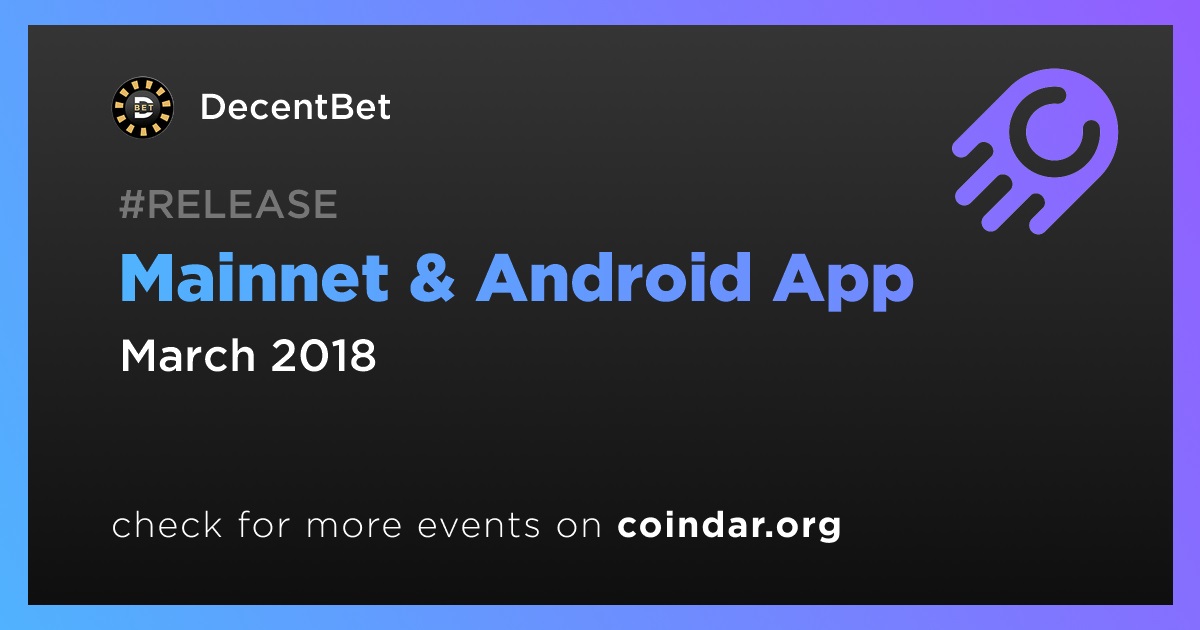 BET

DecentBet

#RELEASE

Mainnet & Android App

March 2018

check for more events on coindar.org